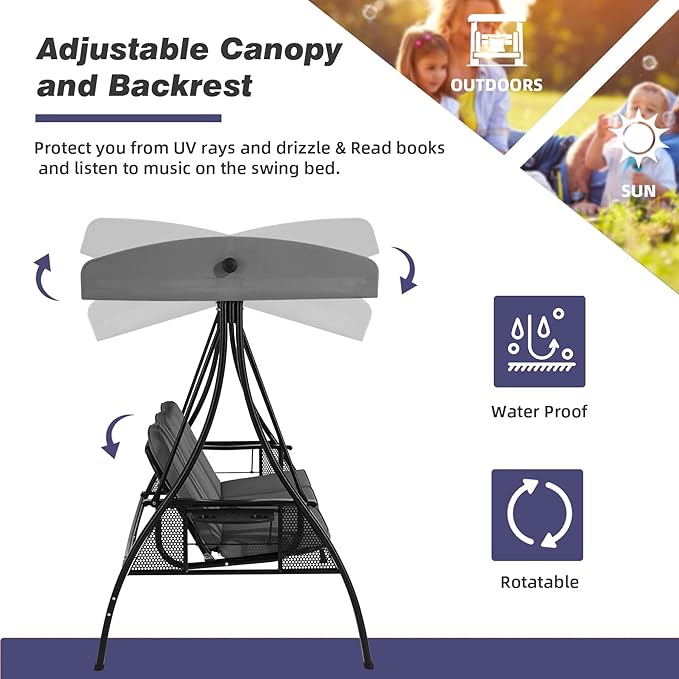 Adjustable Canopy and Backrest

Protect you from UV rays and drizzle & Read books and listen to music on the swing bed.

OUTDOORS

SUN

Water Proof

Rotatable